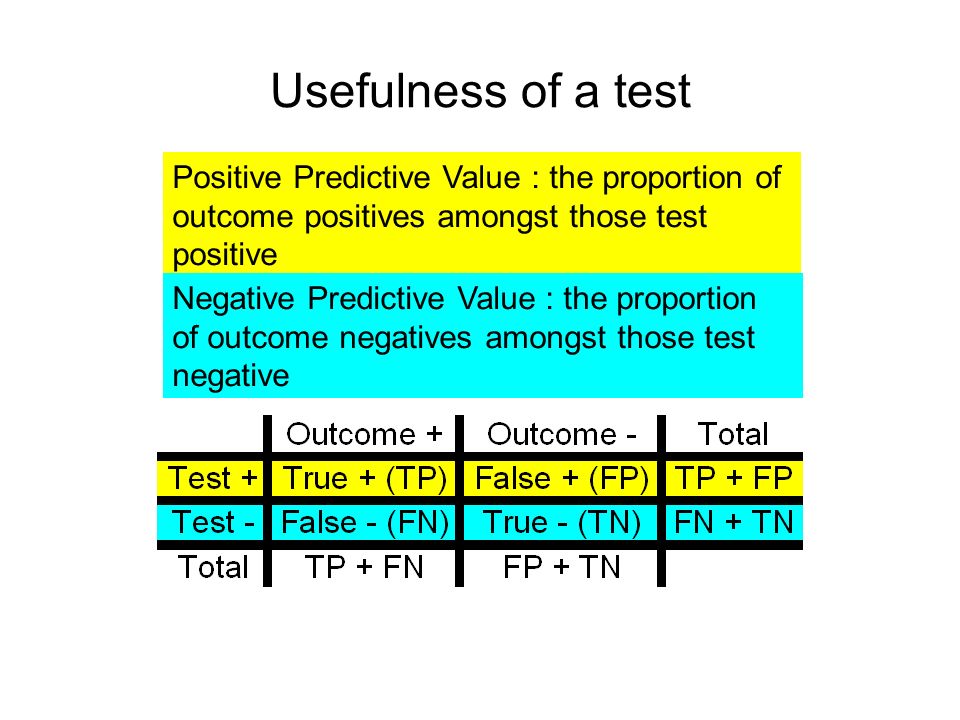 Usefulness of a test

Positive Predictive Value : the proportion of outcome positives amongst those test positive

Negative Predictive Value : the proportion of outcome negatives amongst those test negative

| | Outcome + | Outcome - | Total |
|---|---|---|---|
| Test + | True + (TP) | False + (FP) | TP + FP |
| Test - | False - (FN) | True - (TN) | FN + TN |
| Total | TP + FN | FP + TN | |